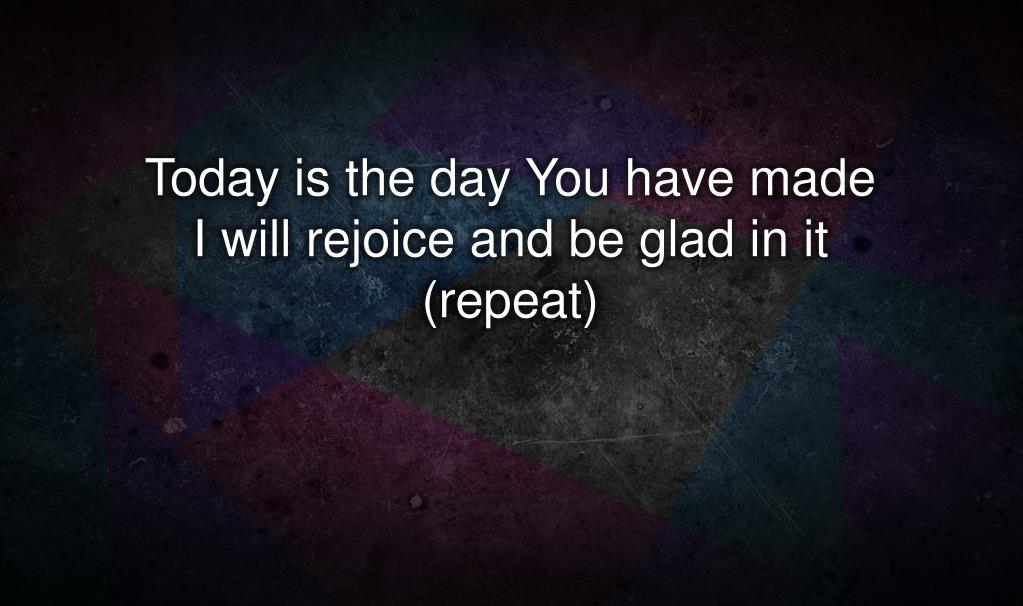 Today is the day You have made
I will rejoice and be glad in it
(repeat)